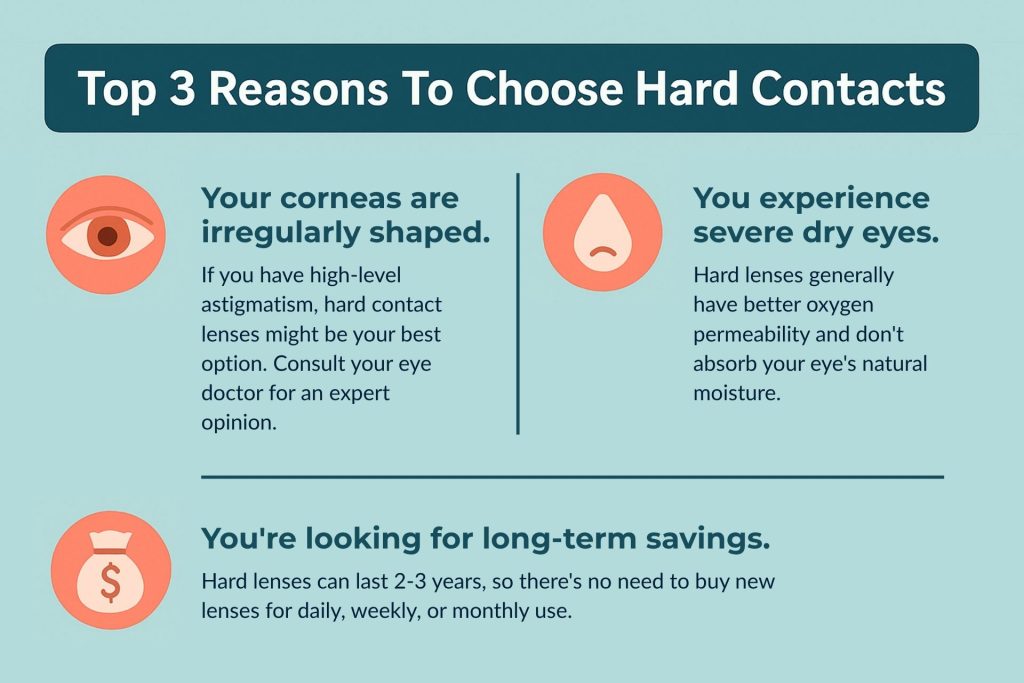 Top 3 Reasons To Choose Hard Contacts

Your corneas are irregularly shaped.

If you have high-level astigmatism, hard contact lenses might be your best option. Consult your eye doctor for an expert opinion.

You experience severe dry eyes.

Hard lenses generally have better oxygen permeability and don't absorb your eye's natural moisture.

$

You're looking for long-term savings.

Hard lenses can last 2-3 years, so there's no need to buy new lenses for daily, weekly, or monthly use.